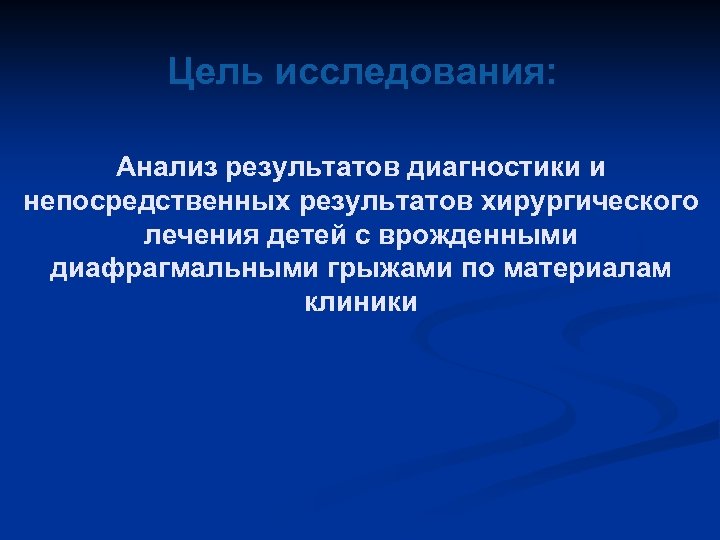 Цель исследования:

Анализ результатов диагностики и непосредственных результатов хирургического лечения детей с врожденными диафрагмальными грыжами по материалам клиники